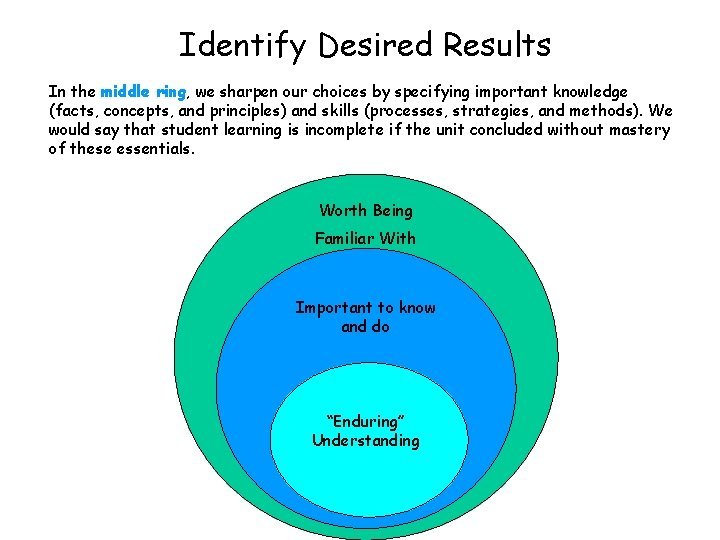 Identify Desired Results

In the middle ring, we sharpen our choices by specifying important knowledge (facts, concepts, and principles) and skills (processes, strategies, and methods). We would say that student learning is incomplete if the unit concluded without mastery of these essentials.

Worth Being Familiar With

Important to know and do

"Enduring" Understanding